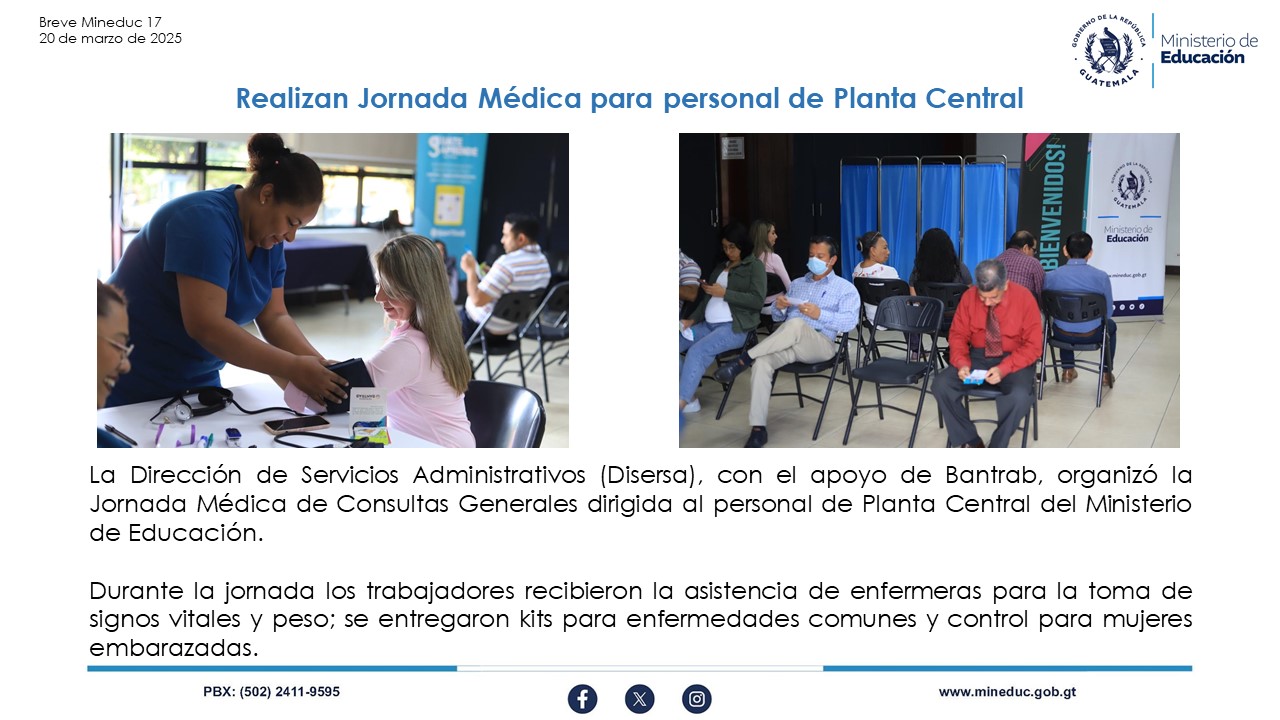 Breve Mineduc 17
20 de marzo de 2025

GOBIERNO DE LA REPÚBLICA
GUATEMALA

Ministerio de
Educación

Realizan Jornada Médica para personal de Planta Central

¡BIENVENIDOS!

GOBIERNO DE LA REPÚBLICA
GUATEMALA

Ministerio de
Educación

www.mineduc.gob.gt

La Dirección de Servicios Administrativos (Disersa), con el apoyo de Bantrab, organizó la Jornada Médica de Consultas Generales dirigida al personal de Planta Central del Ministerio de Educación.

Durante la jornada los trabajadores recibieron la asistencia de enfermeras para la toma de signos vitales y peso; se entregaron kits para enfermedades comunes y control para mujeres embarazadas.

PBX: (502) 2411-9595

www.mineduc.gob.gt